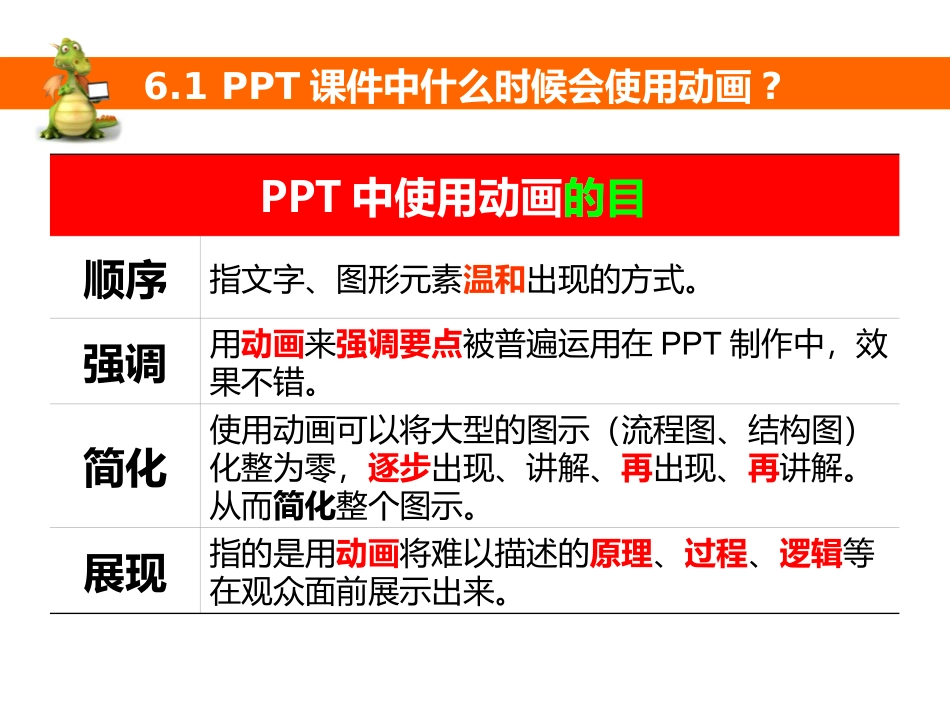 6.1 PPT 课件中什么时候会使用动画？

| PPT 中使用动画的目 | |
|---|---|
| 顺序 | 指文字、图形元素温和出现的方式。 |
| 强调 | 用动画来强调要点被普遍运用在 PPT 制作中，效果不错。 |
| 简化 | 使用动画可以将大型的图示（流程图、结构图）化整为零，逐步出现、讲解、再出现、再讲解。从而简化整个图示。 |
| 展现 | 指的是用动画将难以描述的原理、过程、逻辑等在观众面前展示出来。 |